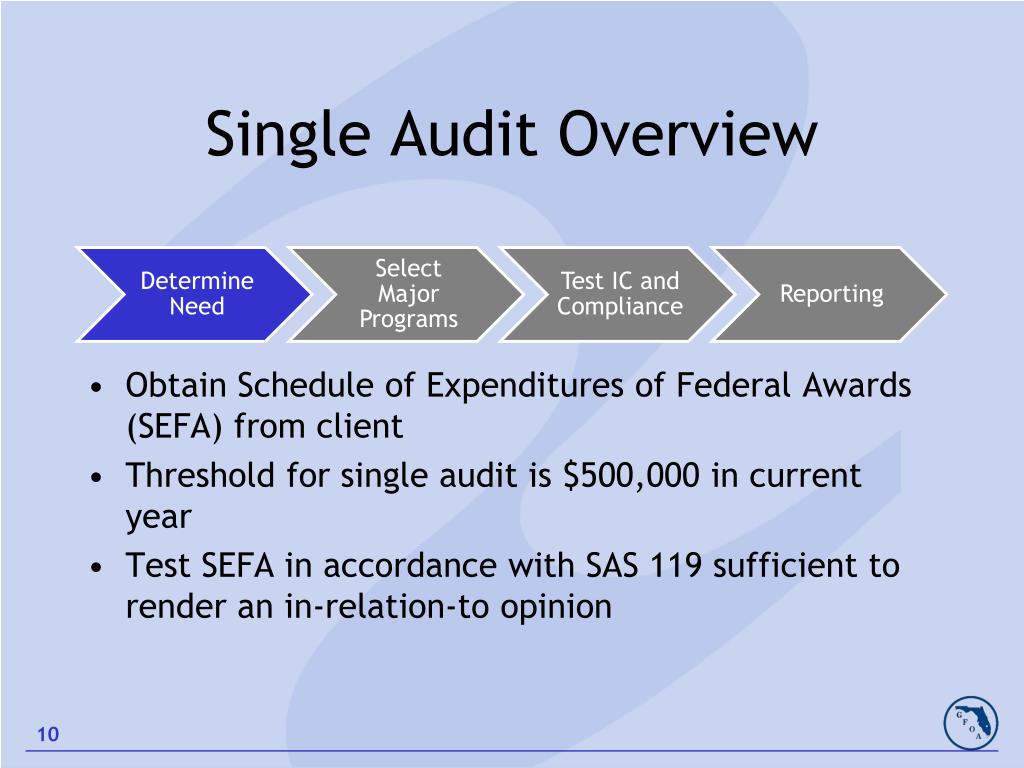 Single Audit Overview

Determine Need

Select Major Programs

Test IC and Compliance

Reporting

• Obtain Schedule of Expenditures of Federal Awards (SEFA) from client
• Threshold for single audit is \$500,000 in current year
• Test SEFA in accordance with SAS 119 sufficient to render an in-relation-to opinion

10

G F O A